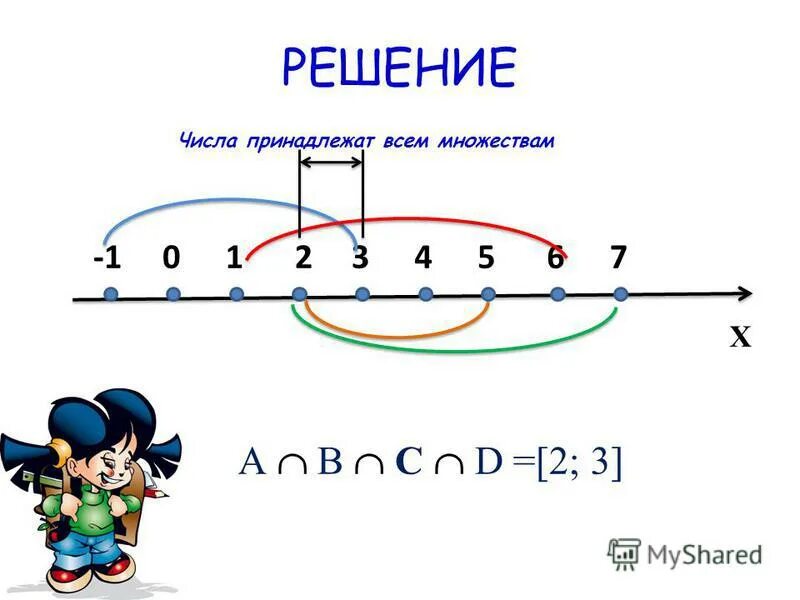 РЕШЕНИЕ

Числа принадлежат всем множествам

-1 0 1 2 3 4 5 6 7

X

$A \cap B \cap C \cap D = [2; 3]$

MyShared